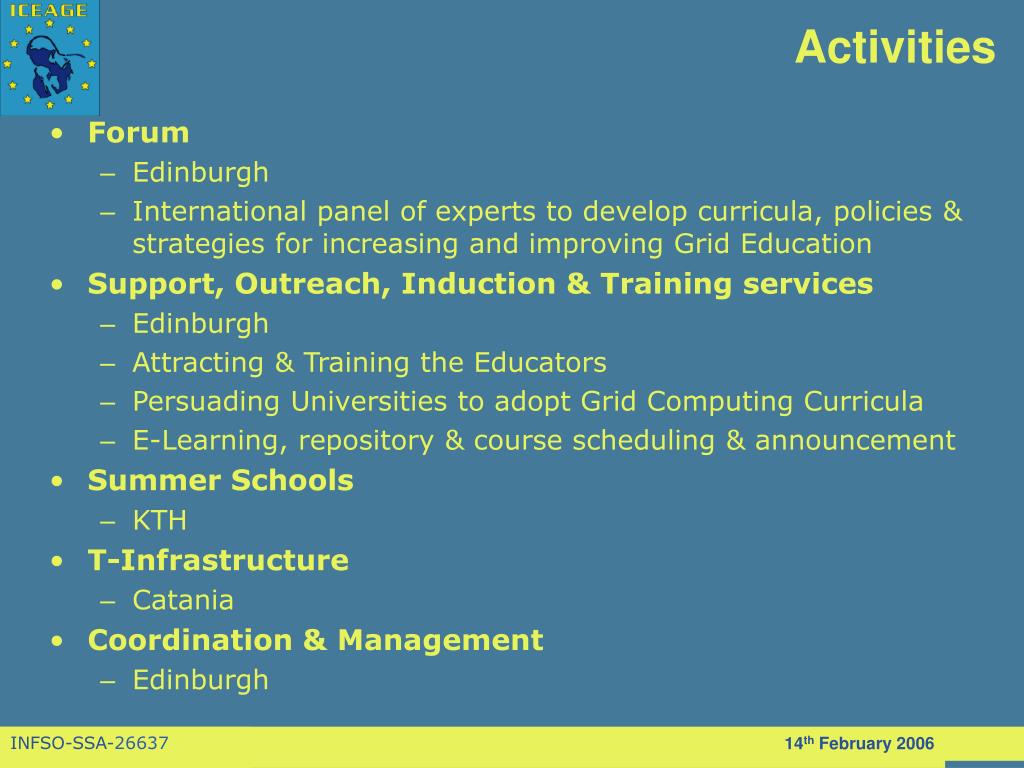 ICEAGE

Activities

• Forum
– Edinburgh
– International panel of experts to develop curricula, policies & strategies for increasing and improving Grid Education
• Support, Outreach, Induction & Training services
– Edinburgh
– Attracting & Training the Educators
– Persuading Universities to adopt Grid Computing Curricula
– E-Learning, repository & course scheduling & announcement
• Summer Schools
– KTH
• T-Infrastructure
– Catania
• Coordination & Management
– Edinburgh

INFSO-SSA-26637

14$^{th}$ February 2006